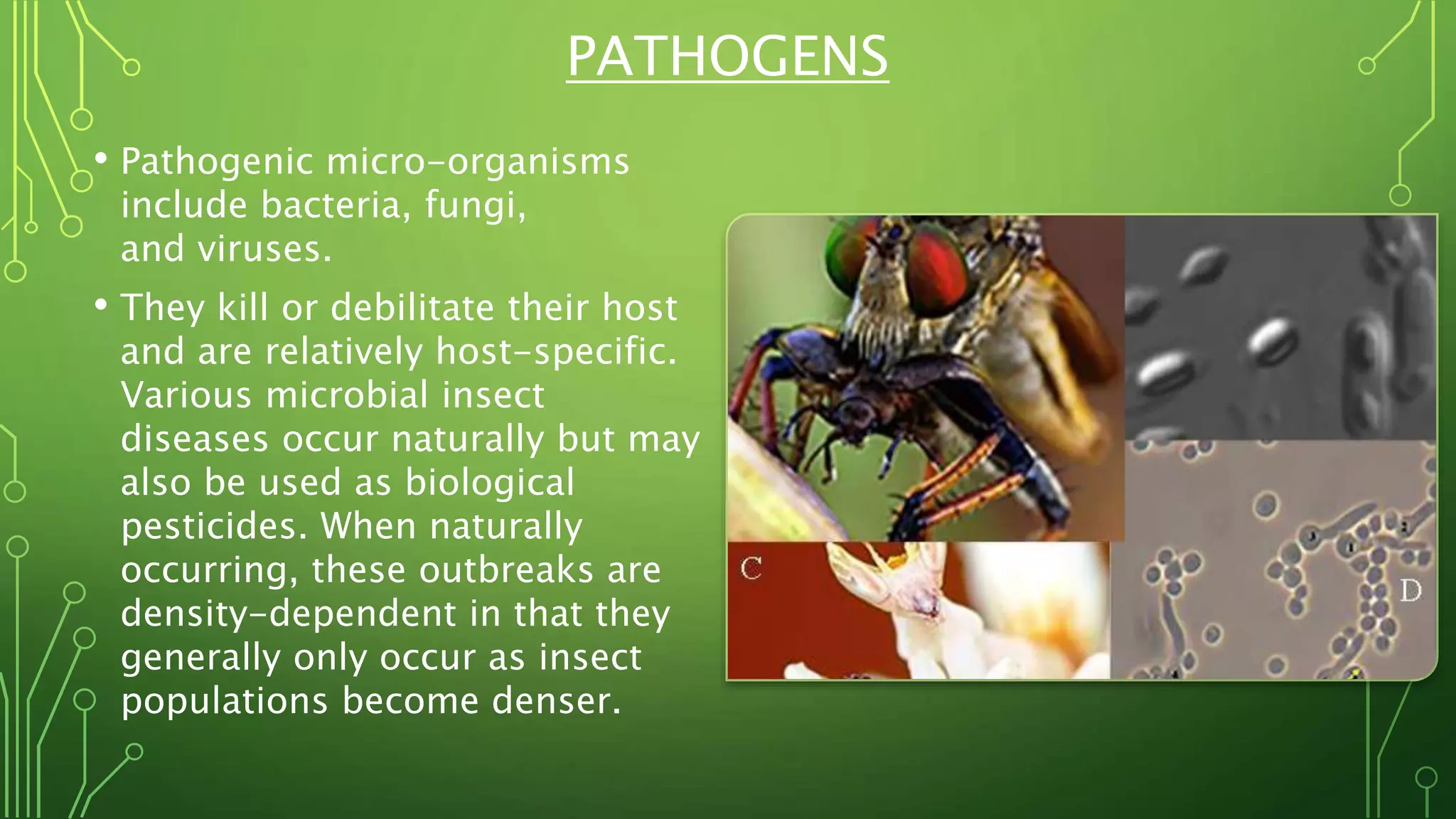 PATHOGENS

• Pathogenic micro-organisms include bacteria, fungi, and viruses.

• They kill or debilitate their host and are relatively host-specific. Various microbial insect diseases occur naturally but may also be used as biological pesticides. When naturally occurring, these outbreaks are density-dependent in that they generally only occur as insect populations become denser.

C

D